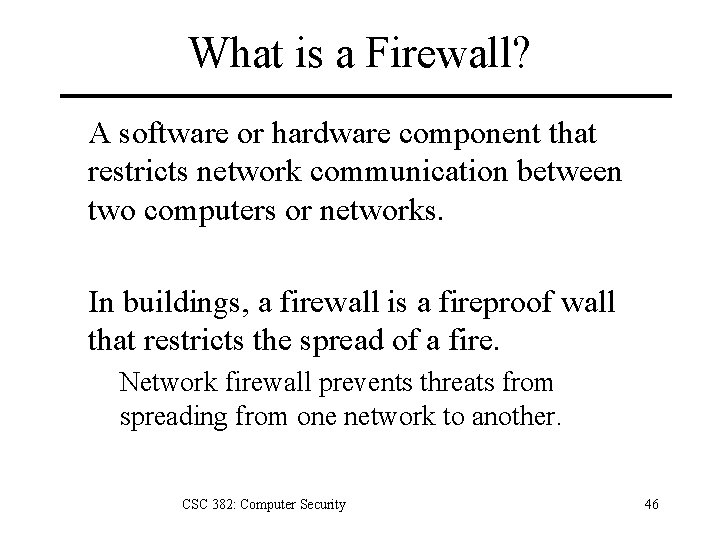 What is a Firewall?

A software or hardware component that restricts network communication between two computers or networks.

In buildings, a firewall is a fireproof wall that restricts the spread of a fire.

Network firewall prevents threats from spreading from one network to another.

CSC 382: Computer Security

46